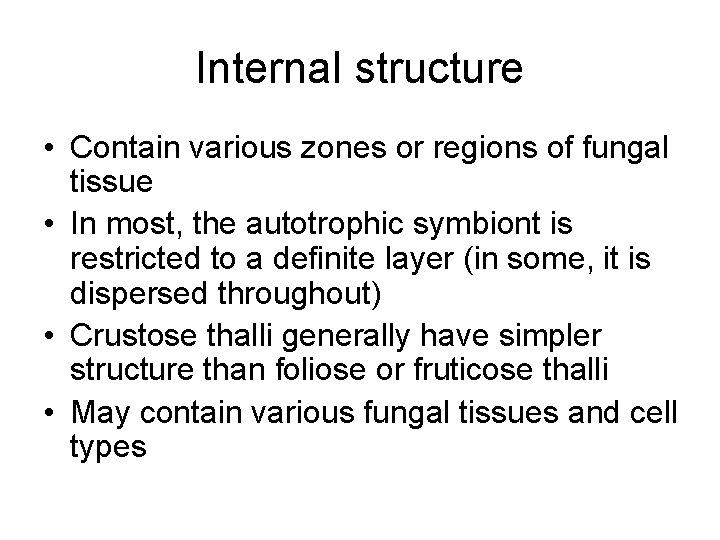 Internal structure

• Contain various zones or regions of fungal tissue
• In most, the autotrophic symbiont is restricted to a definite layer (in some, it is dispersed throughout)
• Crustose thalli generally have simpler structure than foliose or fruticose thalli
• May contain various fungal tissues and cell types